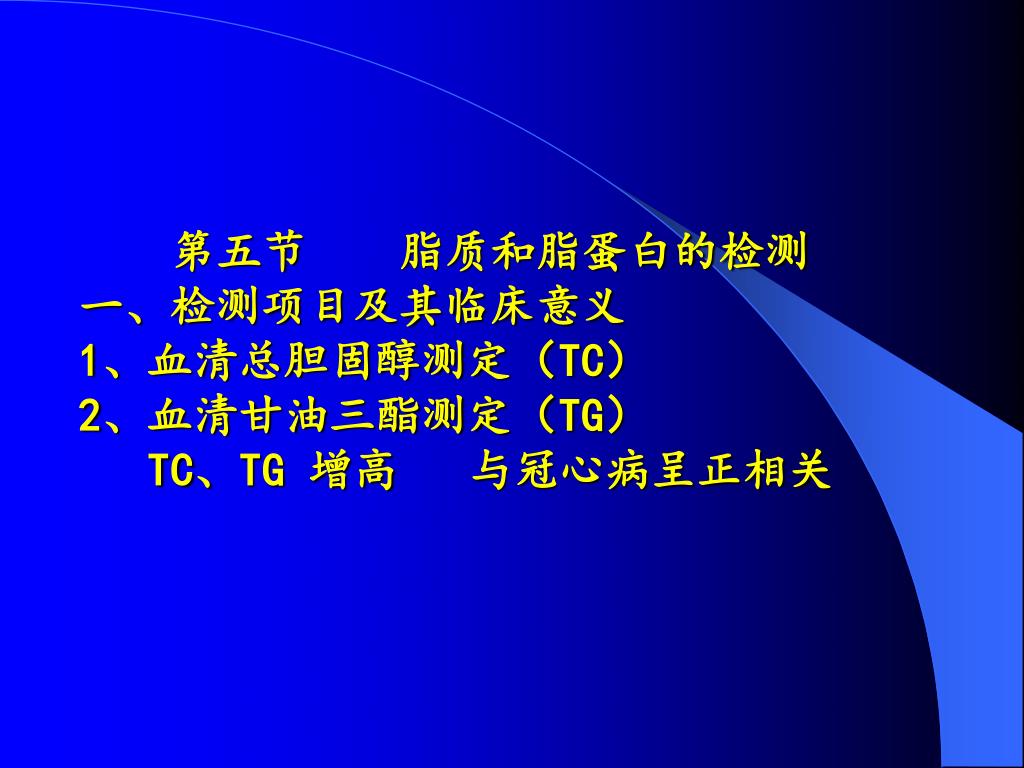 第五节　　脂质和脂蛋白的检测

一、检测项目及其临床意义

1、血清总胆固醇测定（TC）

2、血清甘油三酯测定（TG）

TC、TG 增高　　与冠心病呈正相关